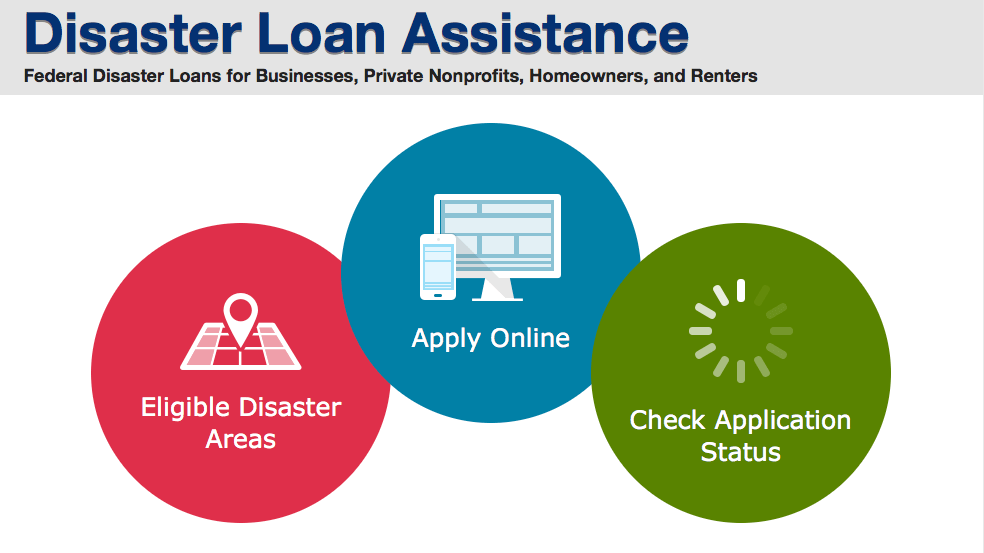 Disaster Loan Assistance
Federal Disaster Loans for Businesses, Private Nonprofits, Homeowners, and Renters

Eligible Disaster Areas

Apply Online

Check Application Status